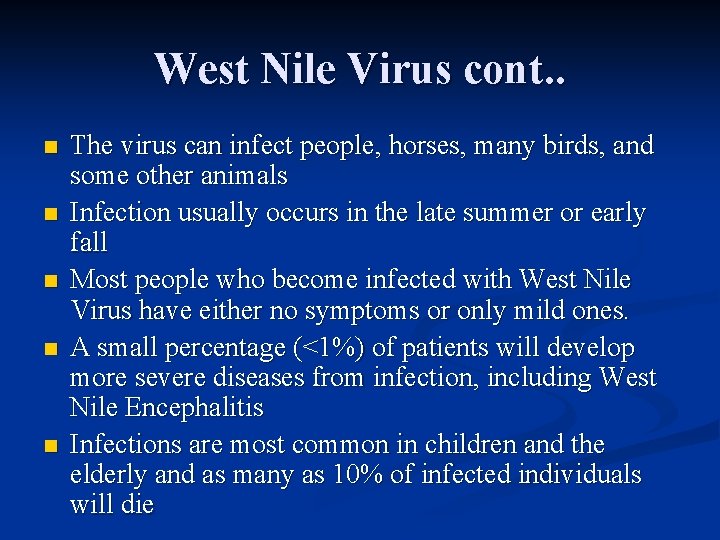 West Nile Virus cont..

- The virus can infect people, horses, many birds, and some other animals
- Infection usually occurs in the late summer or early fall
- Most people who become infected with West Nile Virus have either no symptoms or only mild ones.
- A small percentage (<1%) of patients will develop more severe diseases from infection, including West Nile Encephalitis
- Infections are most common in children and the elderly and as many as 10% of infected individuals will die